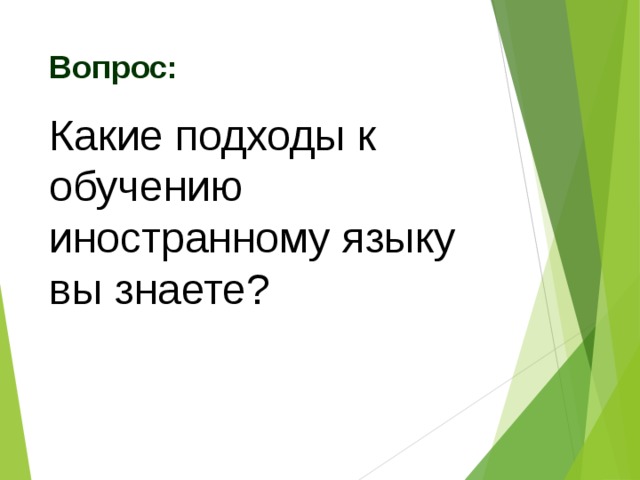 Вопрос:

Какие подходы к обучению иностранному языку вы знаете?